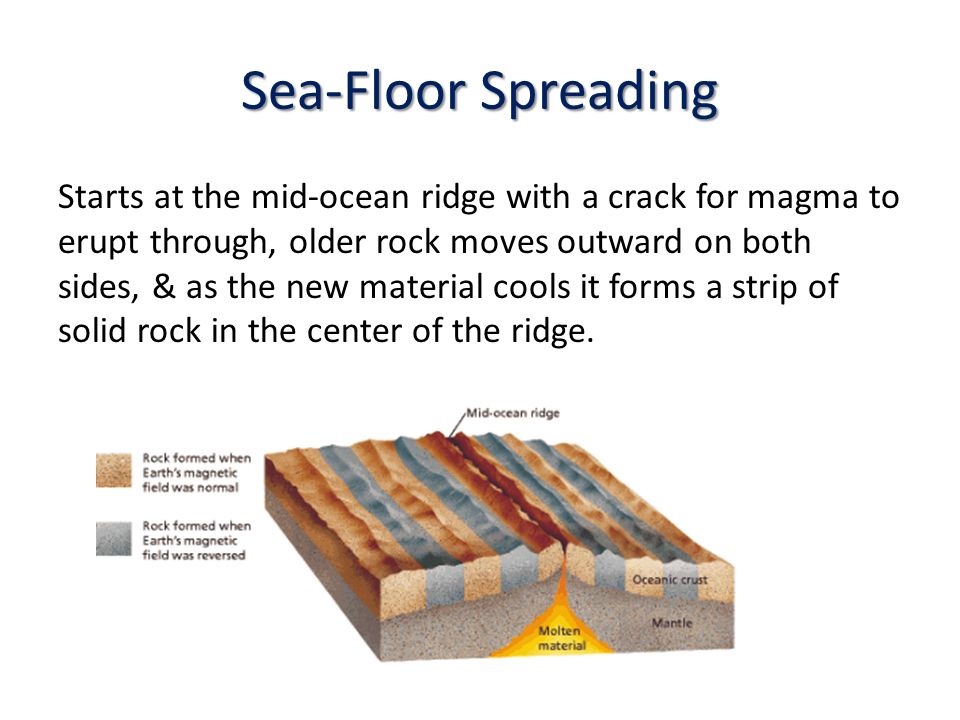 Sea-Floor Spreading

Starts at the mid-ocean ridge with a crack for magma to erupt through, older rock moves outward on both sides, & as the new material cools it forms a strip of solid rock in the center of the ridge.

Mid-ocean ridge

Rock formed when Earth's magnetic field was normal

Rock formed when Earth's magnetic field was reversed

Oceanic crust

Mantle

Molten material